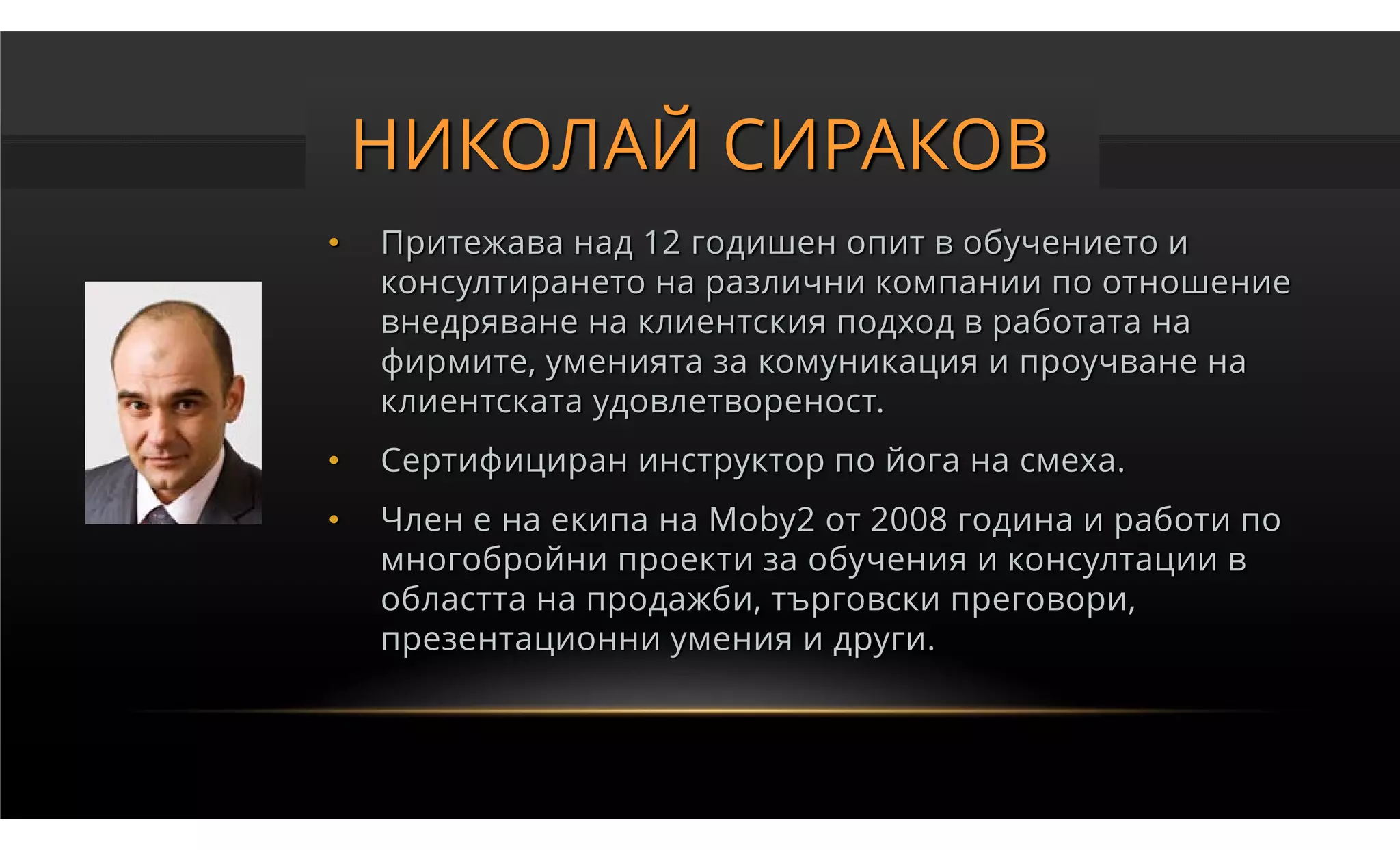 НИКОЛАЙ СИРАКОВ

• Притежава над 12 годишен опит в обучението и консултирането на различни компании по отношение внедряване на клиентския подход в работата на фирмите, уменията за комуникация и проучване на клиентската удовлетвореност.

• Сертифициран инструктор по йога на смеха.

• Член е на екипа на Moby2 от 2008 година и работи по многобройни проекти за обучения и консултации в областта на продажби, търговски преговори, презентационни умения и други.